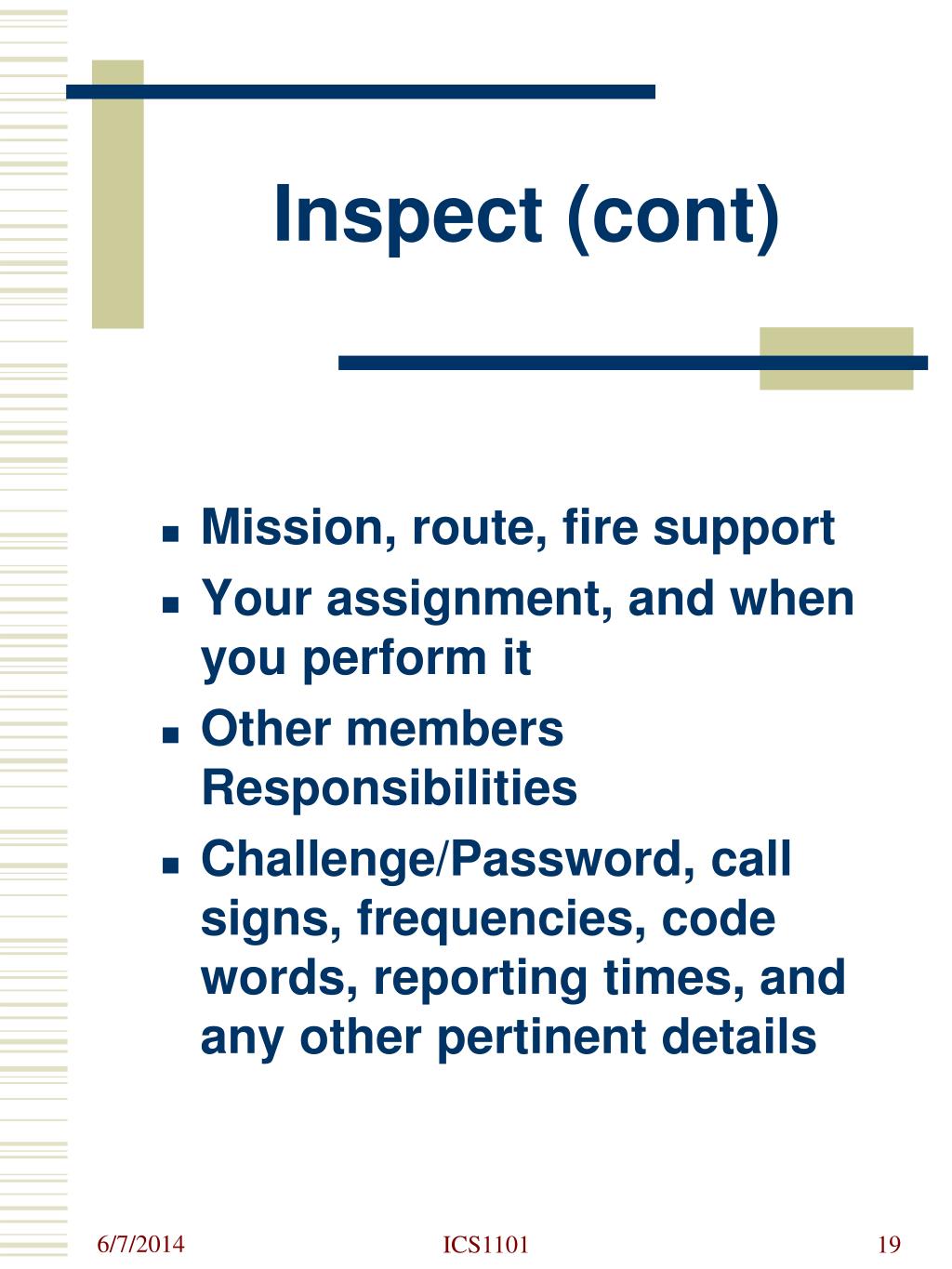 Inspect (cont)

- Mission, route, fire support
- Your assignment, and when you perform it
- Other members Responsibilities
- Challenge/Password, call signs, frequencies, code words, reporting times, and any other pertinent details

6/7/2014 ICS1101 19